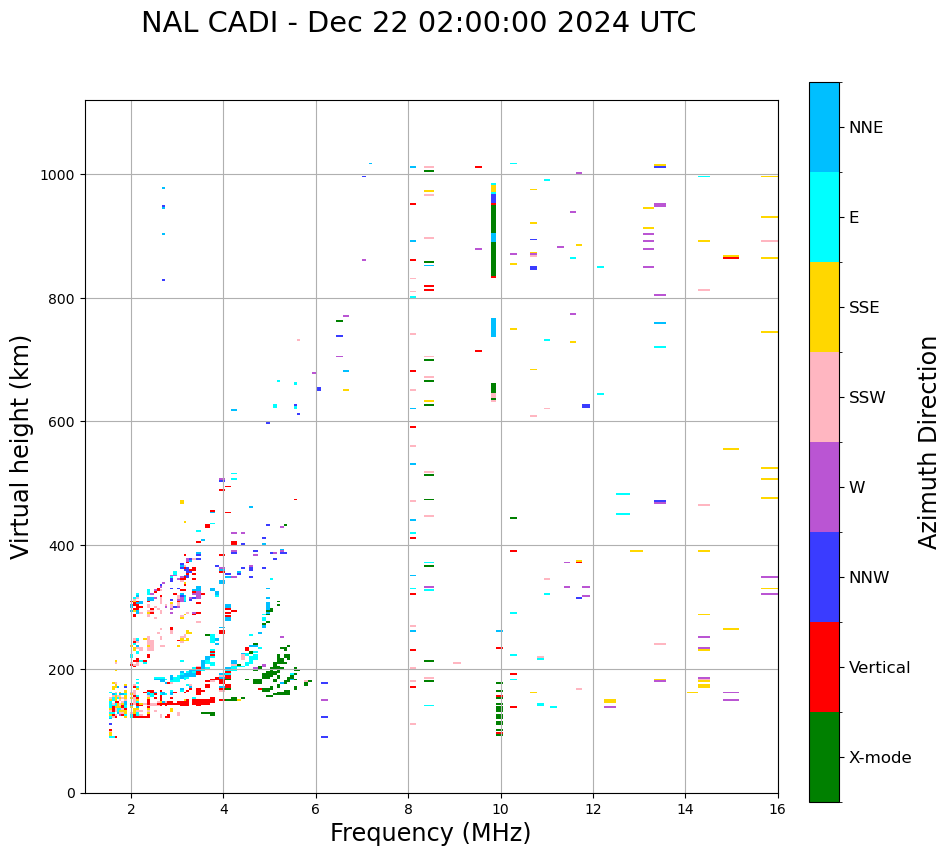 NAL CADI - Dec 22 02:00:00 2024 UTC

Virtual height (km)

1000
800
600
400
200
0

2
4
6
8
10
12
14
16

Frequency (MHz)

NNE
E
SSE
SSW
W
NNW
Vertical
X-mode

Azimuth Direction